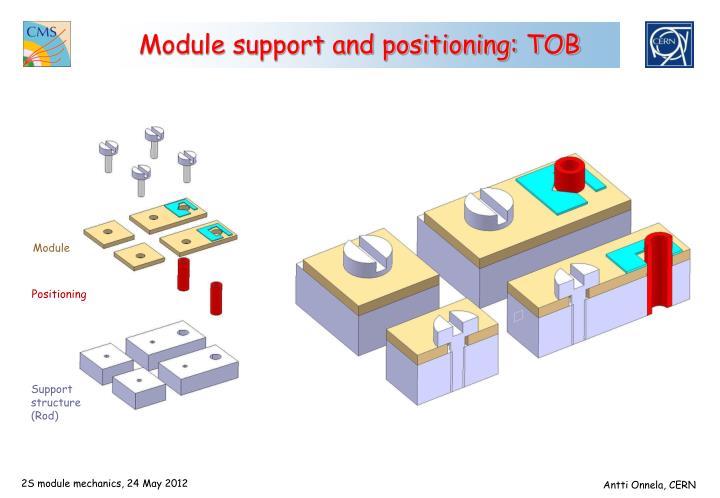 CMS

Module support and positioning: TOB

CERN

Module

Positioning

Support structure (Rod)

2S module mechanics, 24 May 2012

Antti Onnela, CERN